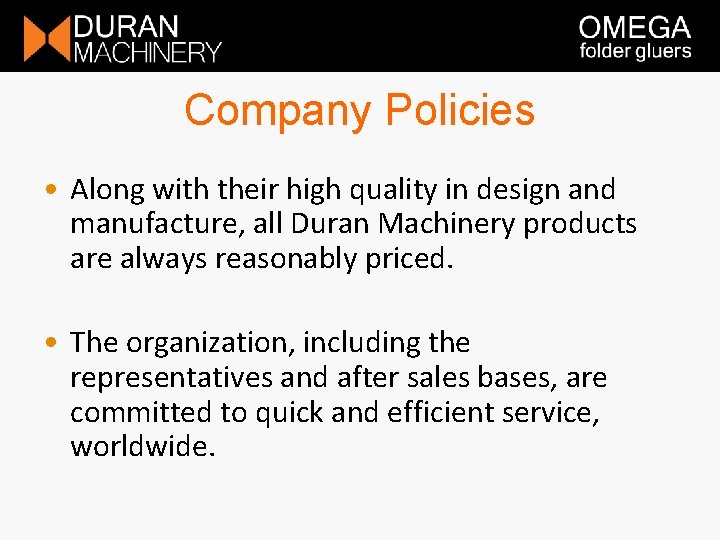 DURAN MACHINERY

OMEGA folder gluers

Company Policies

• Along with their high quality in design and manufacture, all Duran Machinery products are always reasonably priced.

• The organization, including the representatives and after sales bases, are committed to quick and efficient service, worldwide.